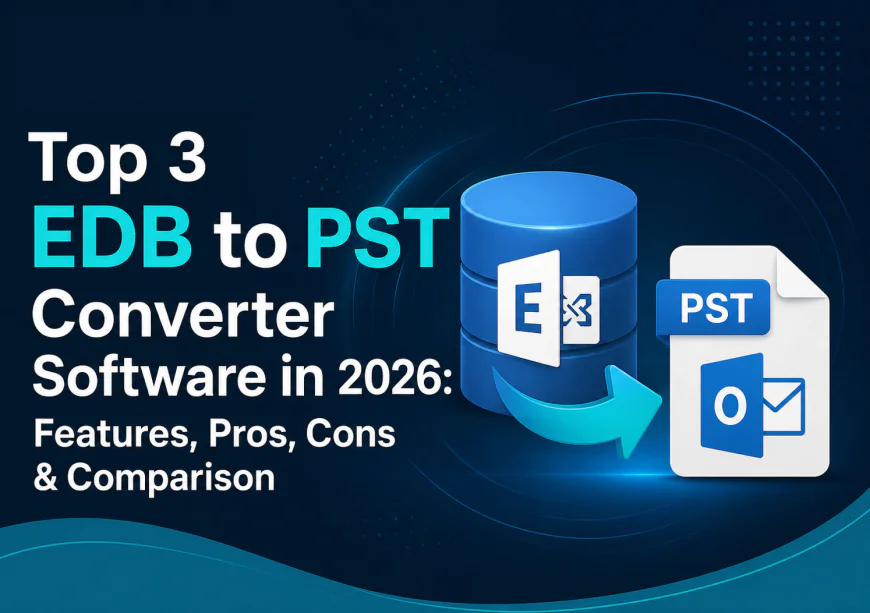 Top 3
EDB to PST
Converter
Software in 2026:
Features, Pros, Cons
& Comparison

E

PST

O